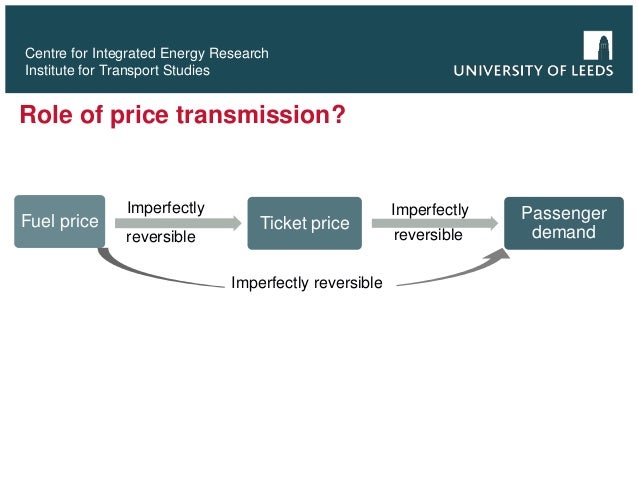 Centre for Integrated Energy Research
Institute for Transport Studies

UNIVERSITY OF LEEDS

Role of price transmission?

Fuel price

Imperfectly reversible

Ticket price

Imperfectly reversible

Passenger demand

Imperfectly reversible